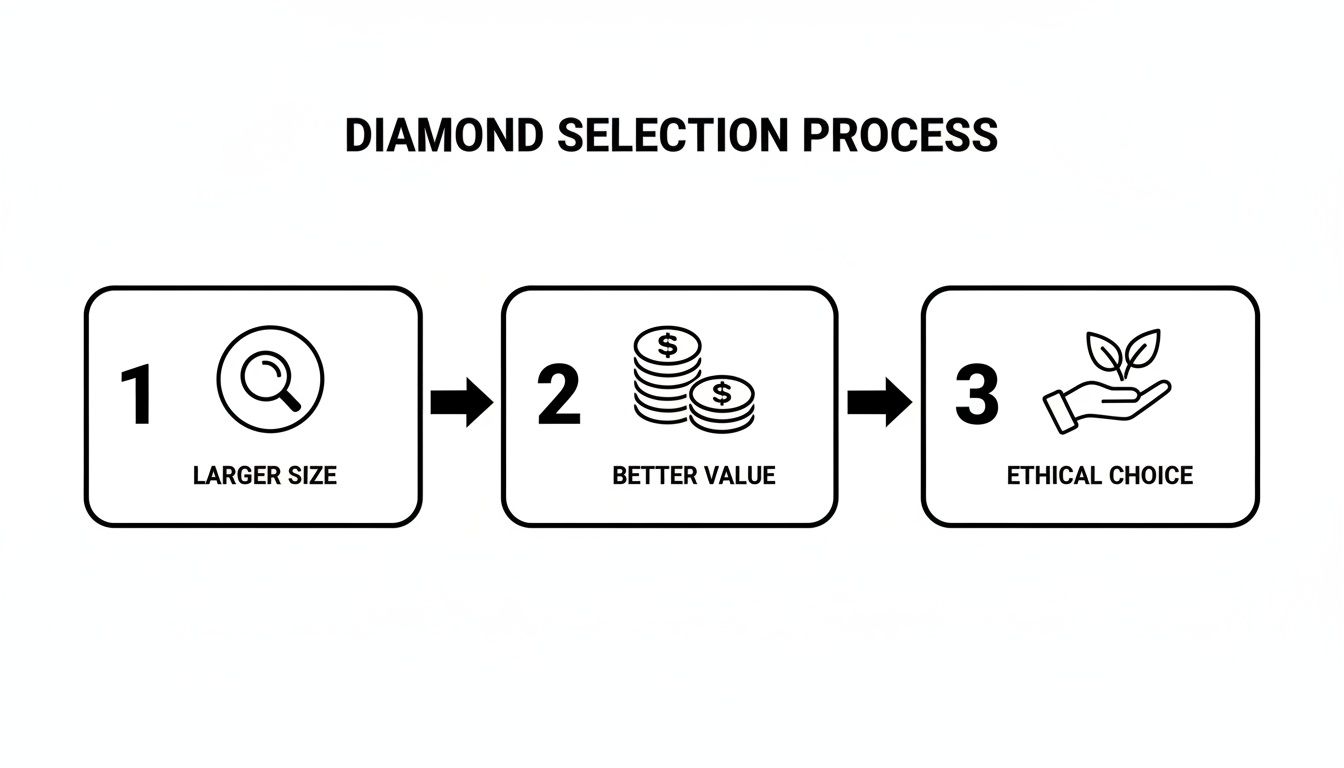 DIAMOND SELECTION PROCESS

1

LARGER SIZE

2

$

$

BETTER VALUE

3

ETHICAL CHOICE